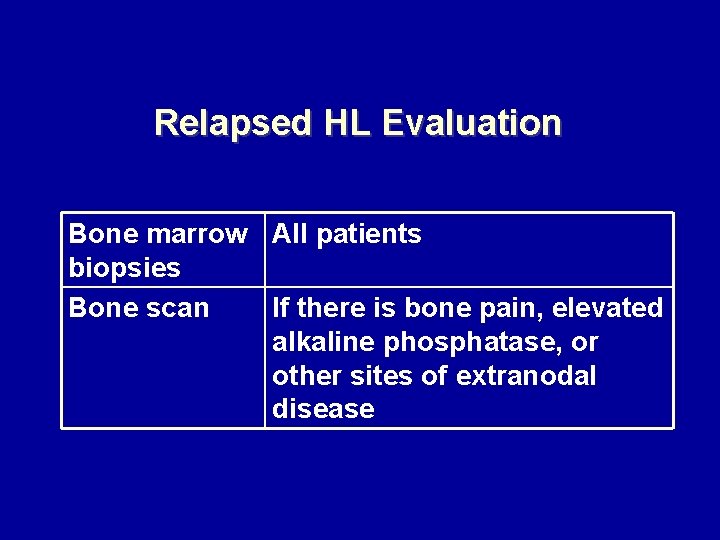 Relapsed HL Evaluation

| Bone marrow biopsies | All patients |
|---|---|
| Bone scan | If there is bone pain, elevated alkaline phosphatase, or other sites of extranodal disease |